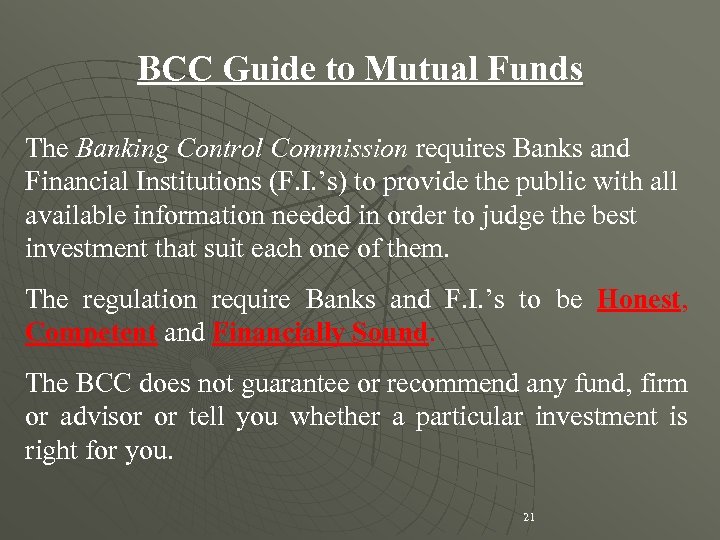 BCC Guide to Mutual Funds

The Banking Control Commission requires Banks and Financial Institutions (F.I.'s) to provide the public with all available information needed in order to judge the best investment that suit each one of them.

The regulation require Banks and F.I.'s to be Honest, Competent and Financially Sound.

The BCC does not guarantee or recommend any fund, firm or advisor or tell you whether a particular investment is right for you.

21